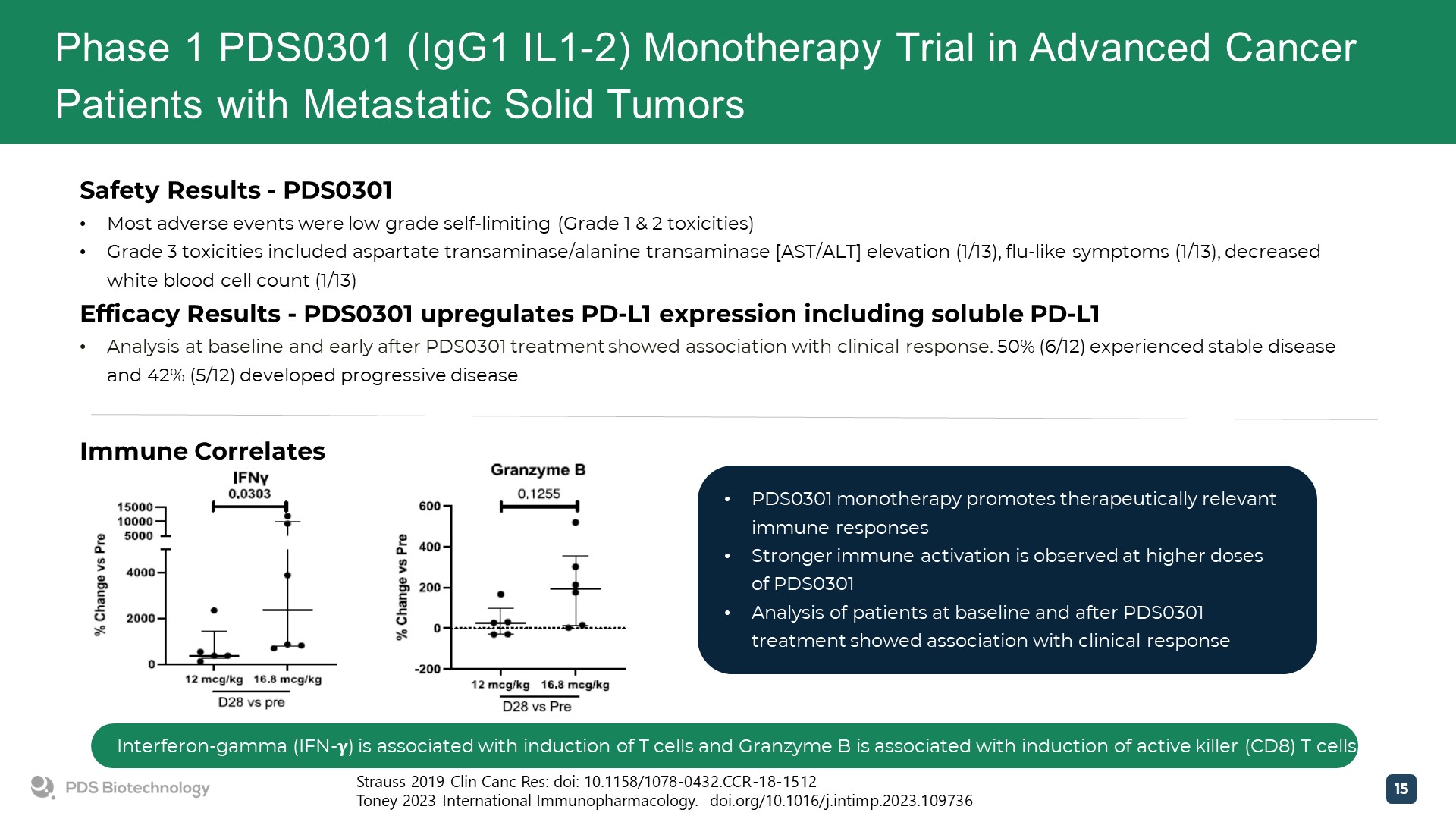 Phase 1 PDS0301 (IgG1 IL1-2) Monotherapy Trial in Advanced Cancer Patients with Metastatic Solid Tumors

Safety Results - PDS0301

• Most adverse events were low grade self-limiting (Grade 1 & 2 toxicities)
• Grade 3 toxicities included aspartate transaminase/alanine transaminase [AST/ALT] elevation (1/13), flu-like symptoms (1/13), decreased white blood cell count (1/13)

Efficacy Results - PDS0301 upregulates PD-L1 expression including soluble PD-L1

• Analysis at baseline and early after PDS0301 treatment showed association with clinical response. 50% (6/12) experienced stable disease and 42% (5/12) developed progressive disease

Immune Correlates

IFNγ
0.0303
15000
10000
5000
4000
2000
0
% Change vs Pre
12 mcg/kg 16.8 mcg/kg
D28 vs pre

Granzyme B
0.1255
600
400
200
0
-200
% Change vs Pre
12 mcg/kg 16.8 mcg/kg
D28 vs Pre

• PDS0301 monotherapy promotes therapeutically relevant immune responses
• Stronger immune activation is observed at higher doses of PDS0301
• Analysis of patients at baseline and after PDS0301 treatment showed association with clinical response

Interferon-gamma (IFN-γ) is associated with induction of T cells and Granzyme B is associated with induction of active killer (CD8) T cells

PDS Biotechnology

Strauss 2019 Clin Canc Res: doi: 10.1158/1078-0432.CCR-18-1512
Toney 2023 International Immunopharmacology. doi.org/10.1016/j.intimp.2023.109736

15